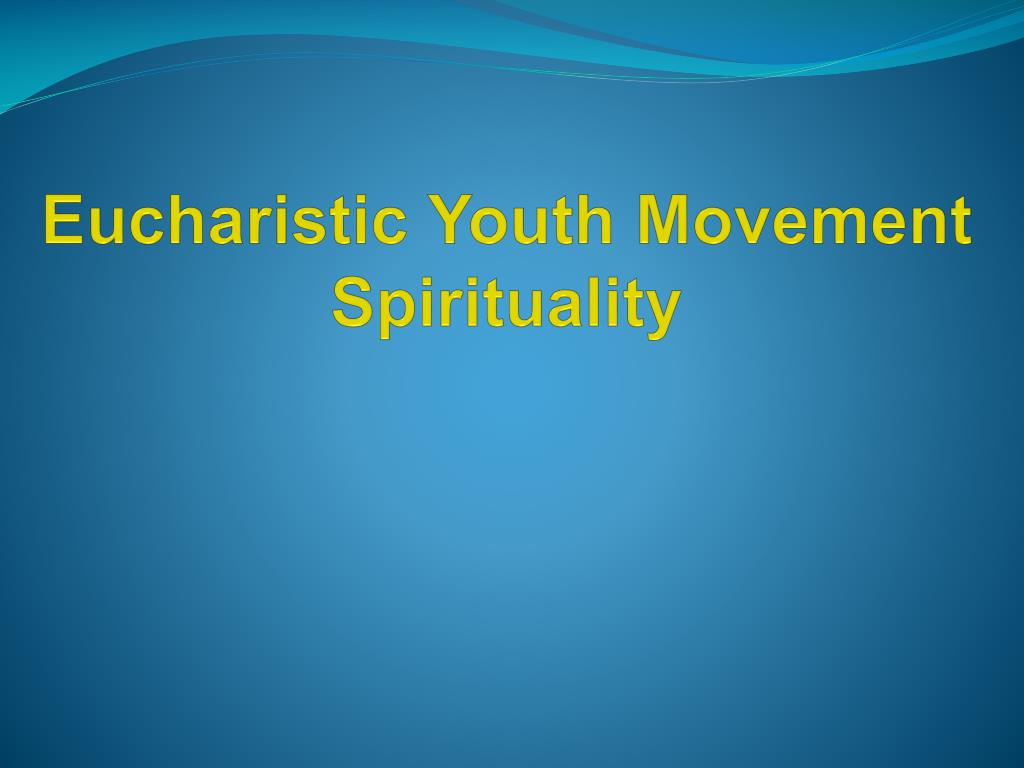 Eucharistic Youth Movement Spirituality